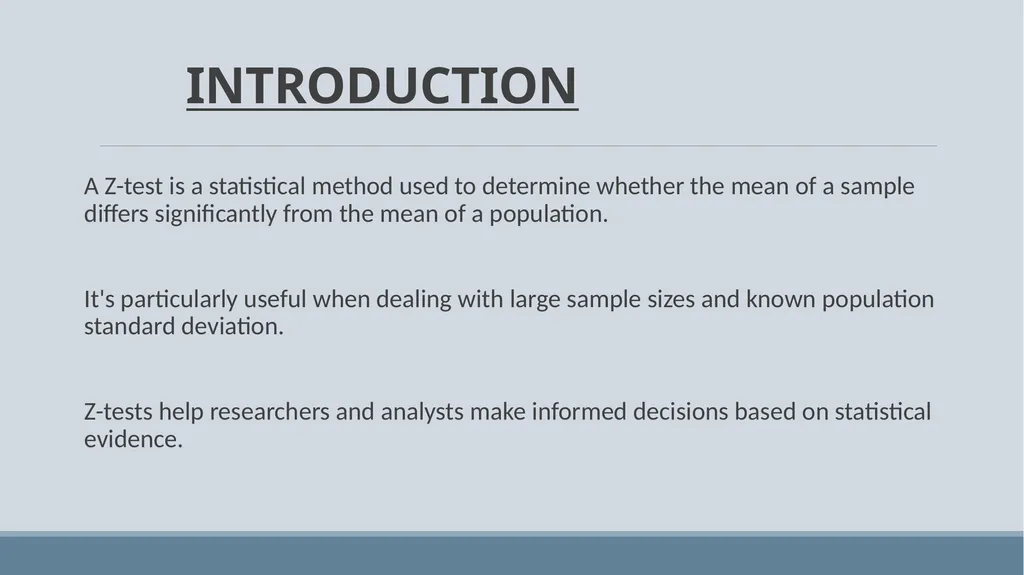 INTRODUCTION

A Z-test is a statistical method used to determine whether the mean of a sample differs significantly from the mean of a population.

It's particularly useful when dealing with large sample sizes and known population standard deviation.

Z-tests help researchers and analysts make informed decisions based on statistical evidence.